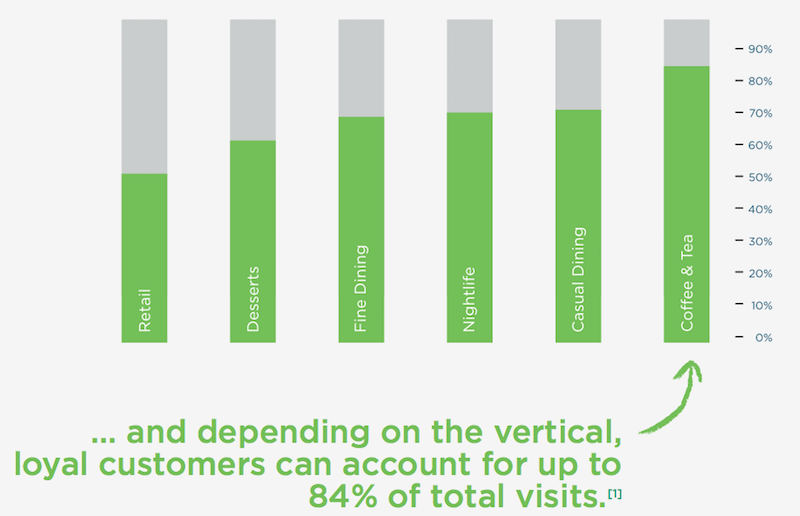 Retail
Desserts
Fine Dining
Nightlife
Casual Dining
Coffee & Tea

90%
80%
70%
60%
50%
40%
30%
20%
10%
0%

... and depending on the vertical, loyal customers can account for up to 84% of total visits.[1]